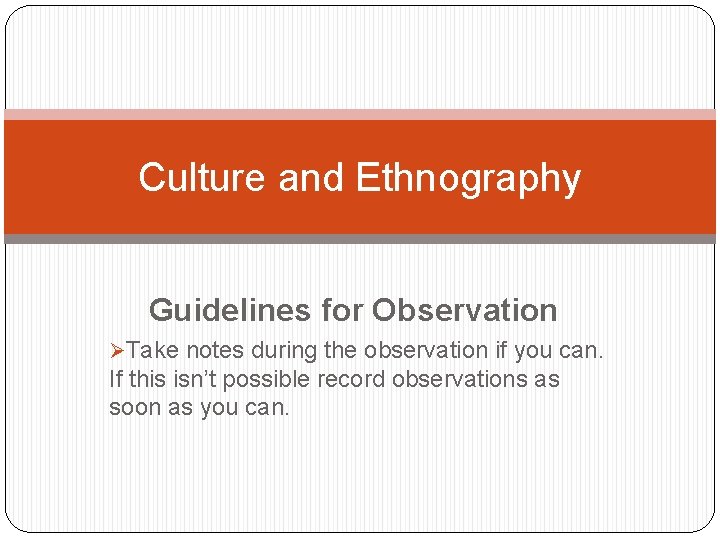 Culture and Ethnography

Guidelines for Observation

➢Take notes during the observation if you can. If this isn’t possible record observations as soon as you can.